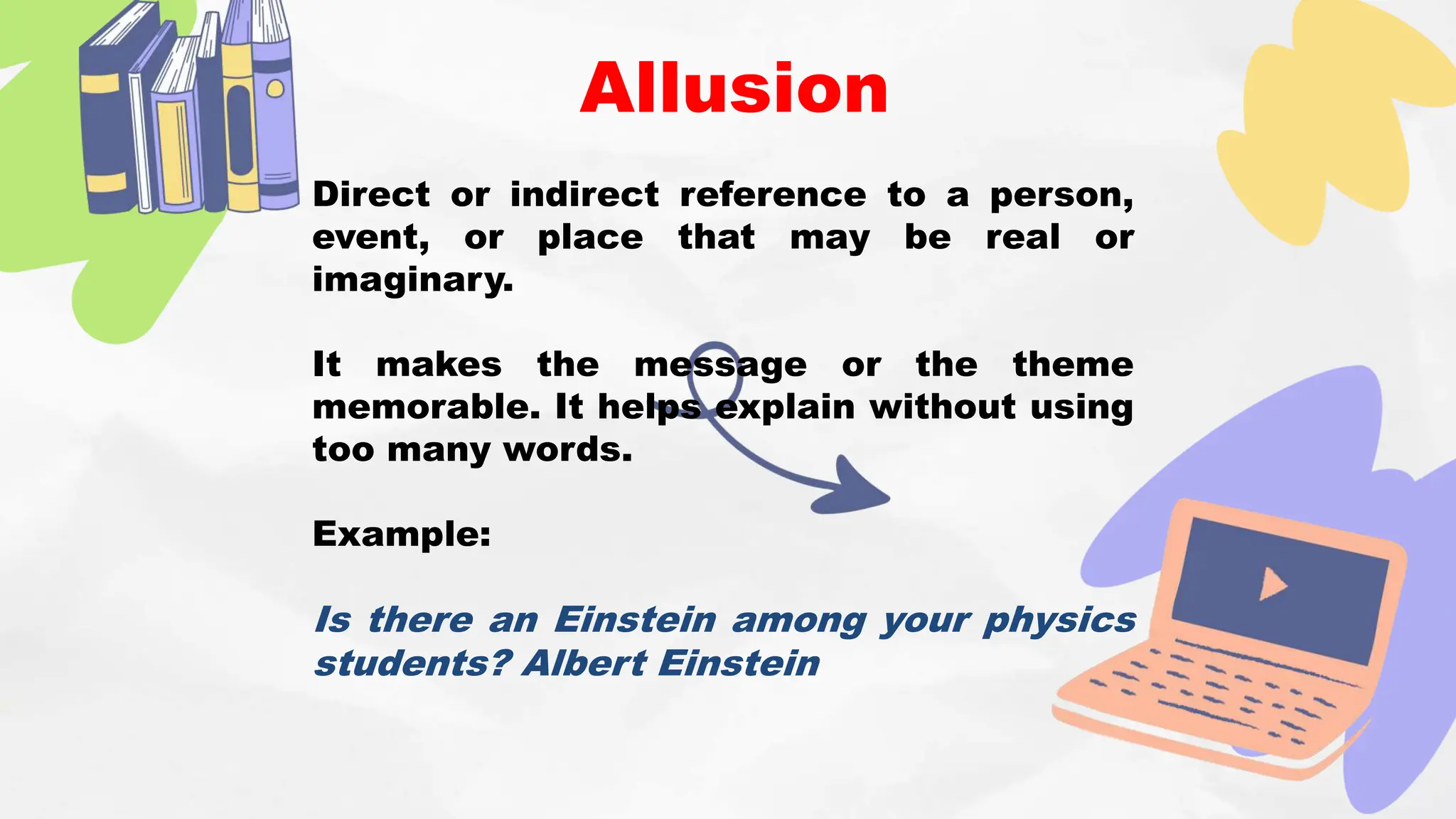 Allusion

Direct or indirect reference to a person, event, or place that may be real or imaginary.

It makes the message or the theme memorable. It helps explain without using too many words.

Example:

Is there an Einstein among your physics students? Albert Einstein